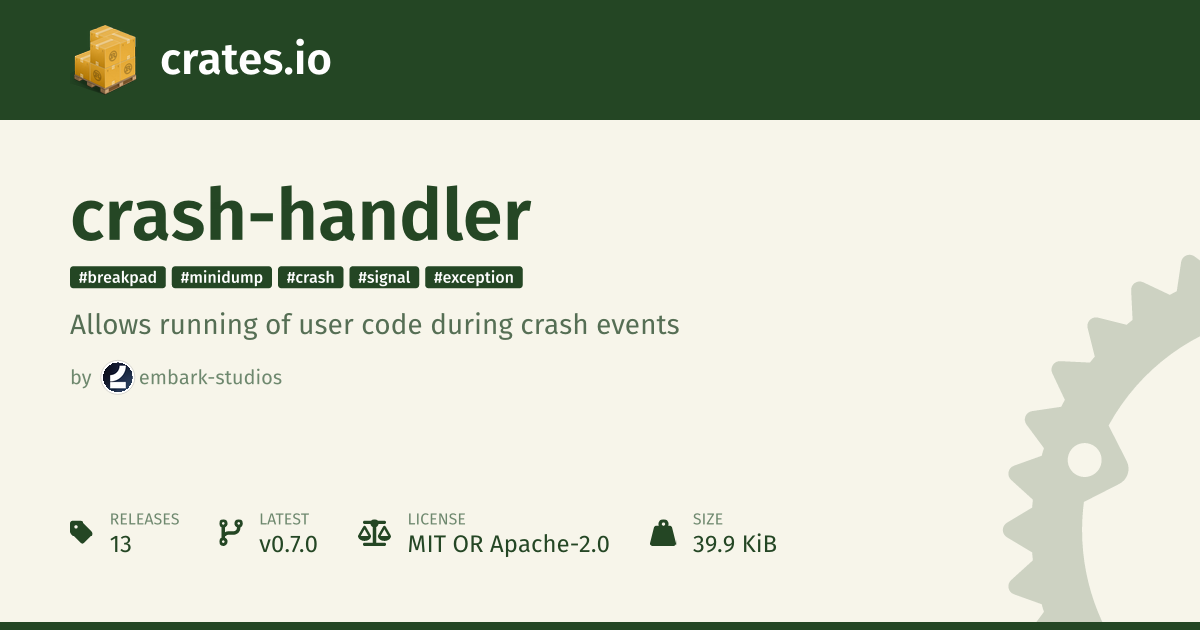 crates.io

crash-handler

#breakpad #minidump #crash #signal #exception

Allows running of user code during crash events

by embark-studios

RELEASES
13

LATEST
v0.7.0

LICENSE
MIT OR Apache-2.0

SIZE
39.9 KiB